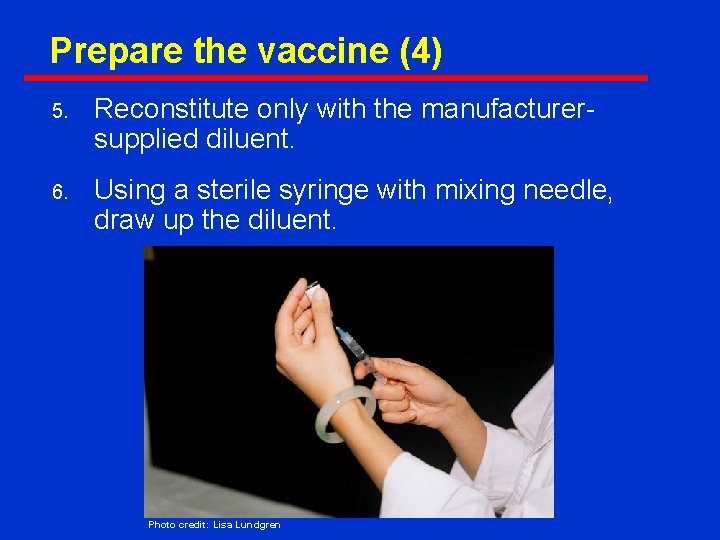 Prepare the vaccine (4)

5. Reconstitute only with the manufacturer-supplied diluent.

6. Using a sterile syringe with mixing needle, draw up the diluent.

Photo credit: Lisa Lundgren